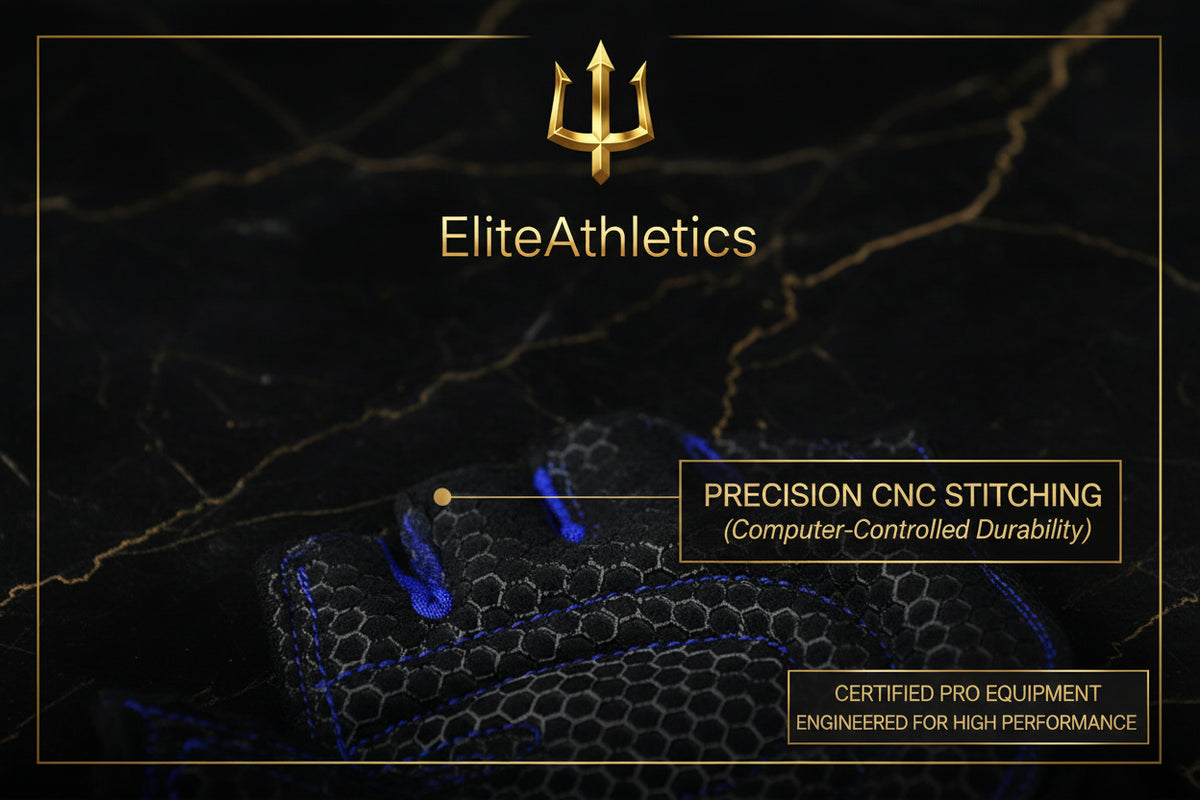 EliteAthletics

PRECISION CNC STITCHING
(Computer-Controlled Durability)

CERTIFIED PRO EQUIPMENT
ENGINEERED FOR HIGH PERFORMANCE